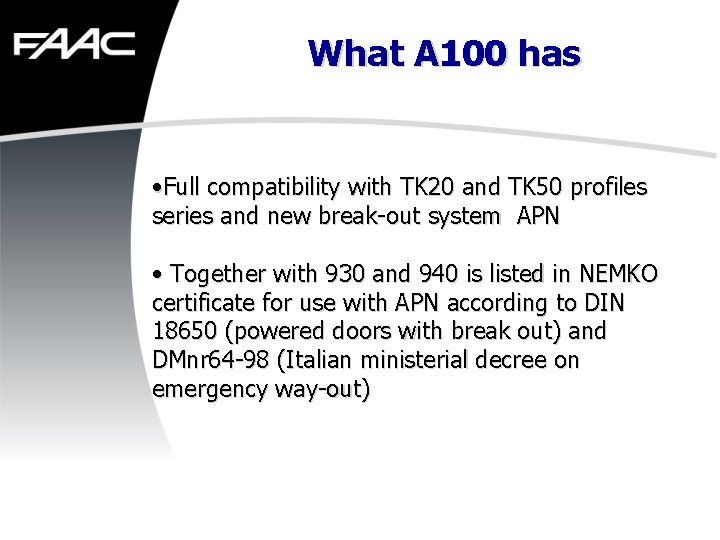 FAAC

What A100 has

•Full compatibility with TK20 and TK50 profiles series and new break-out system APN

• Together with 930 and 940 is listed in NEMKO certificate for use with APN according to DIN 18650 (powered doors with break out) and DMnr64-98 (Italian ministerial decree on emergency way-out)